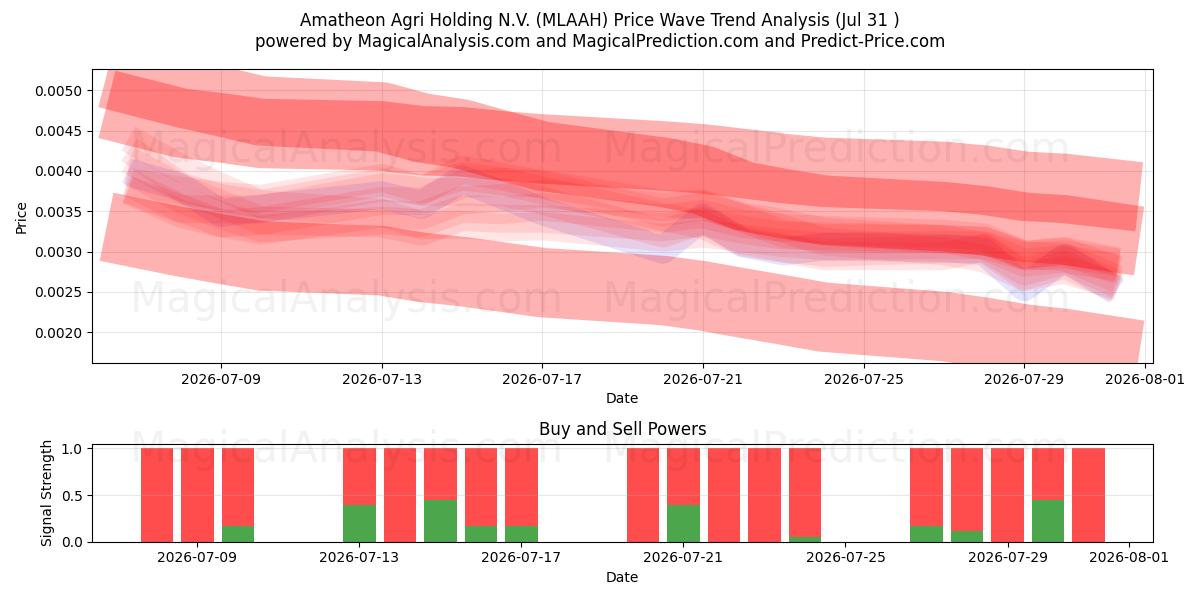 Amatheon Agri Holding N.V. (MLAAH) Price Wave Trend Analysis (Jul 31 )
powered by MagicalAnalysis.com and MagicalPrediction.com and Predict-Price.com

MagicalAnalysis.com MagicalPrediction.com
MagicalAnalysis.com MagicalPrediction.com

Price
0.0050
0.0045
0.0040
0.0035
0.0030
0.0025
0.0020

2026-07-09 2026-07-13 2026-07-17 2026-07-21 2026-07-25 2026-07-29 2026-08-01
Date

Buy and Sell Powers

MagicalAnalysis.com MagicalPrediction.com

Signal Strength
1.0
0.5
0.0

2026-07-09 2026-07-13 2026-07-17 2026-07-21 2026-07-25 2026-07-29 2026-08-01
Date